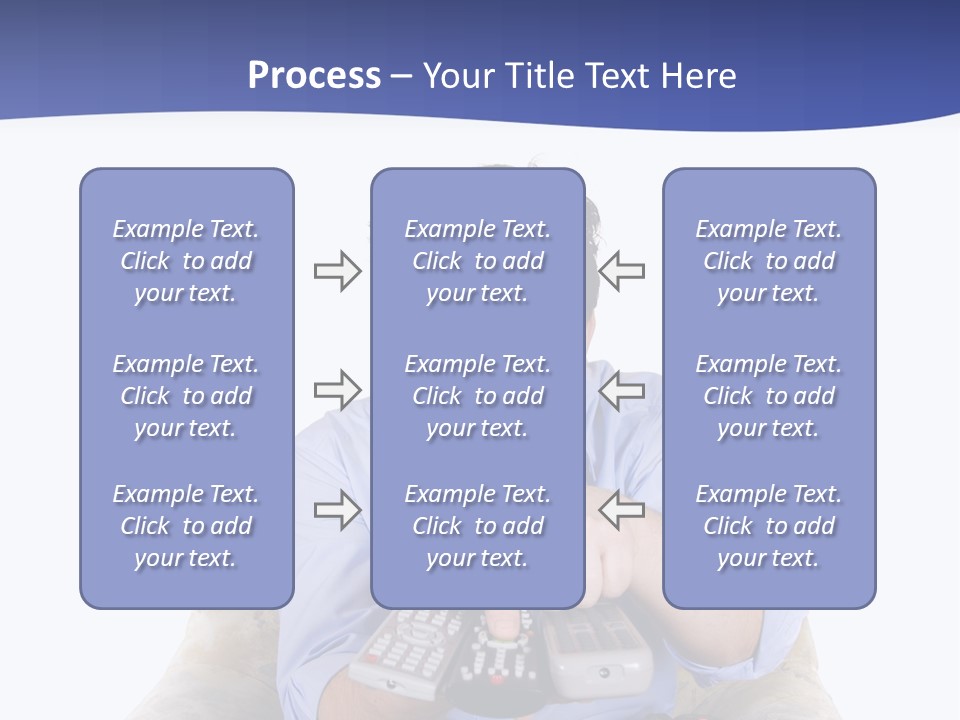 Process – Your Title Text Here

Example Text. Click to add your text.

Example Text. Click to add your text.

Example Text. Click to add your text.

Example Text. Click to add your text.

Example Text. Click to add your text.

Example Text. Click to add your text.

Example Text. Click to add your text.

Example Text. Click to add your text.

Example Text. Click to add your text.